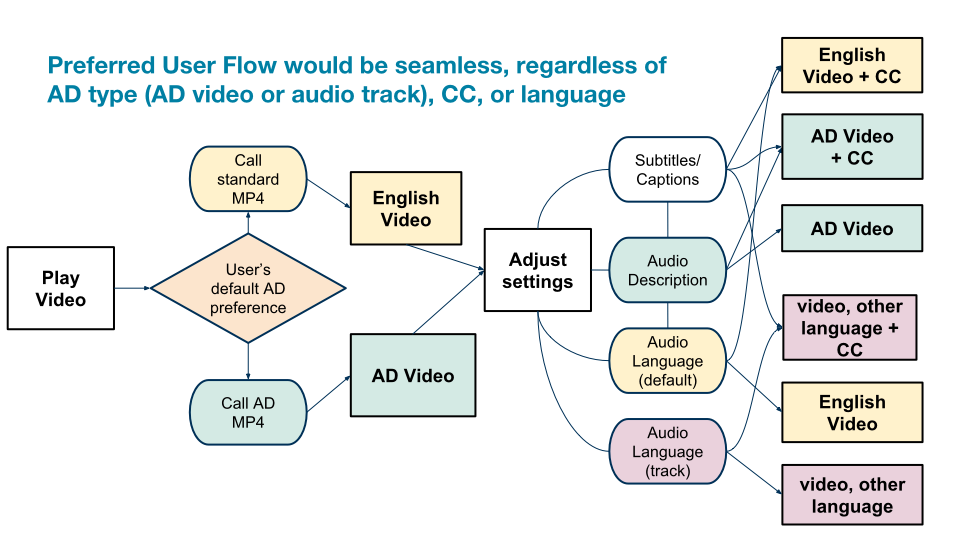 Preferred User Flow would be seamless, regardless of AD type (AD video or audio track), CC, or language

Play Video

User's default AD preference

Call standard MP4

Call AD MP4

English Video

AD Video

Adjust settings

Subtitles/ Captions

Audio Description

Audio Language (default)

Audio Language (track)

English Video + CC

AD Video + CC

AD Video

video, other language + CC

English Video

video, other language